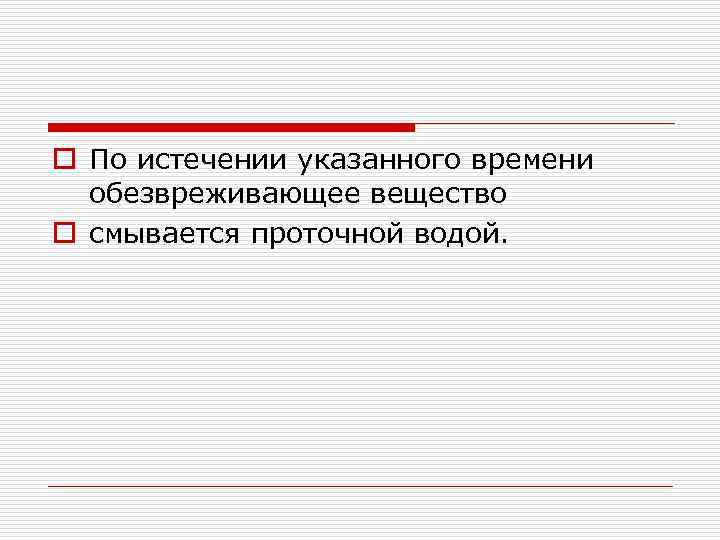 По истечении указанного времени обезвреживающее вещество

смывается проточной водой.